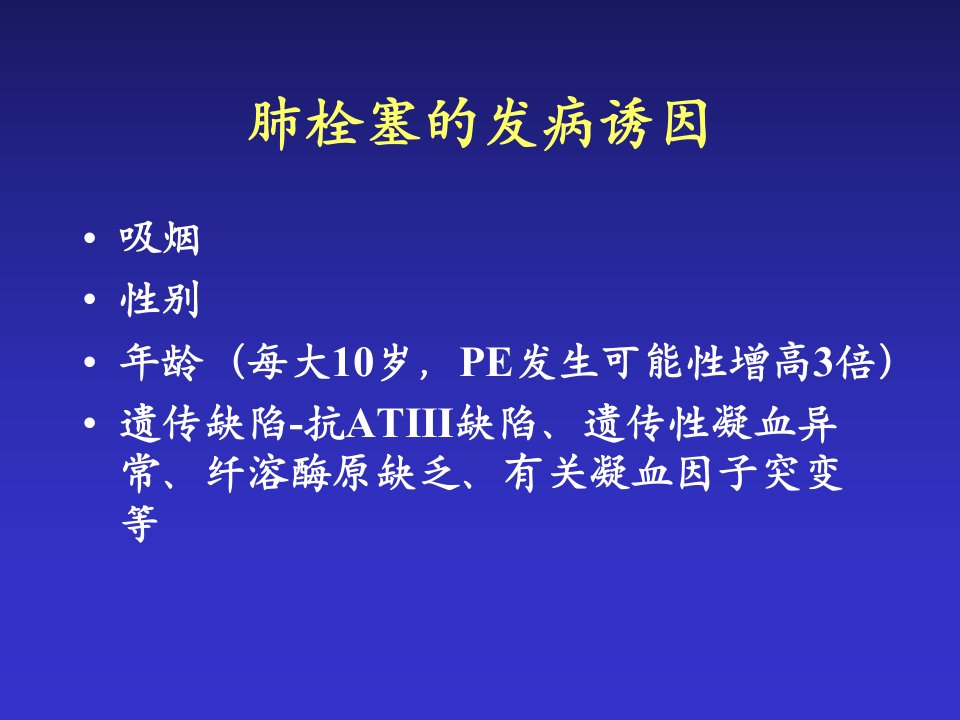 肺栓塞的发病诱因

• 吸烟
• 性别
• 年龄（每大10岁，PE发生可能性增高3倍）
• 遗传缺陷-抗ATIII缺陷、遗传性凝血异常、纤溶酶原缺乏、有关凝血因子突变等